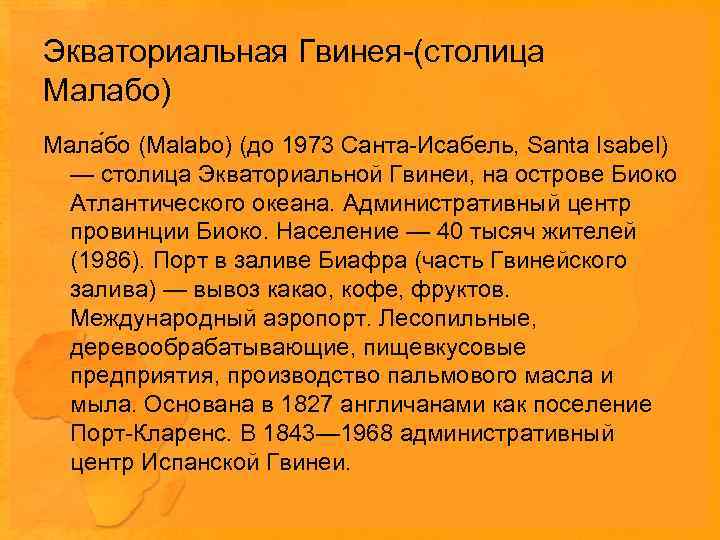 Экваториальная Гвинея-(столица Малабо)

Мала́бо (Malabo) (до 1973 Санта-Исабель, Santa Isabel) — столица Экваториальной Гвинеи, на острове Биоко Атлантического океана. Административный центр провинции Биоко. Население — 40 тысяч жителей (1986). Порт в заливе Биафра (часть Гвинейского залива) — вывоз какао, кофе, фруктов. Международный аэропорт. Лесопильные, деревообрабатывающие, пищевкусовые предприятия, производство пальмового масла и мыла. Основана в 1827 англичанами как поселение Порт-Кларенс. В 1843—1968 административный центр Испанской Гвинеи.